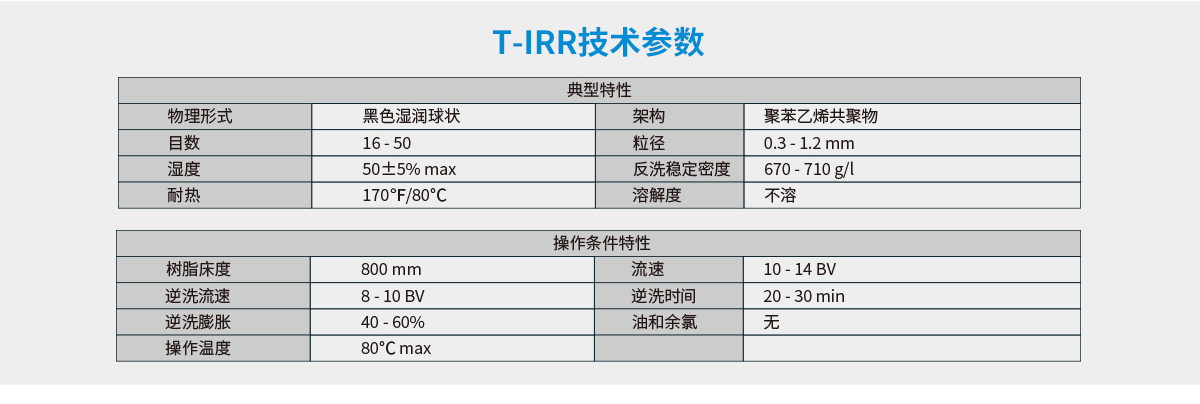 T-IRR技术参数

| 典型特性 | | | |
|---|---|---|---|
| 物理形式 | 黑色湿润球状 | 架构 | 聚苯乙烯共聚物 |
| 目数 | 16 - 50 | 粒径 | 0.3 - 1.2 mm |
| 湿度 | 50±5% max | 反洗稳定密度 | 670 - 710 g/l |
| 耐热 | 170°F/80°C | 溶解度 | 不溶 |

| 操作条件特性 | | | |
|---|---|---|---|
| 树脂床度 | 800 mm | 流速 | 10 - 14 BV |
| 逆洗流速 | 8 - 10 BV | 逆洗时间 | 20 - 30 min |
| 逆洗膨胀 | 40 - 60% | 油和余氯 | 无 |
| 操作温度 | 80°C max | | |